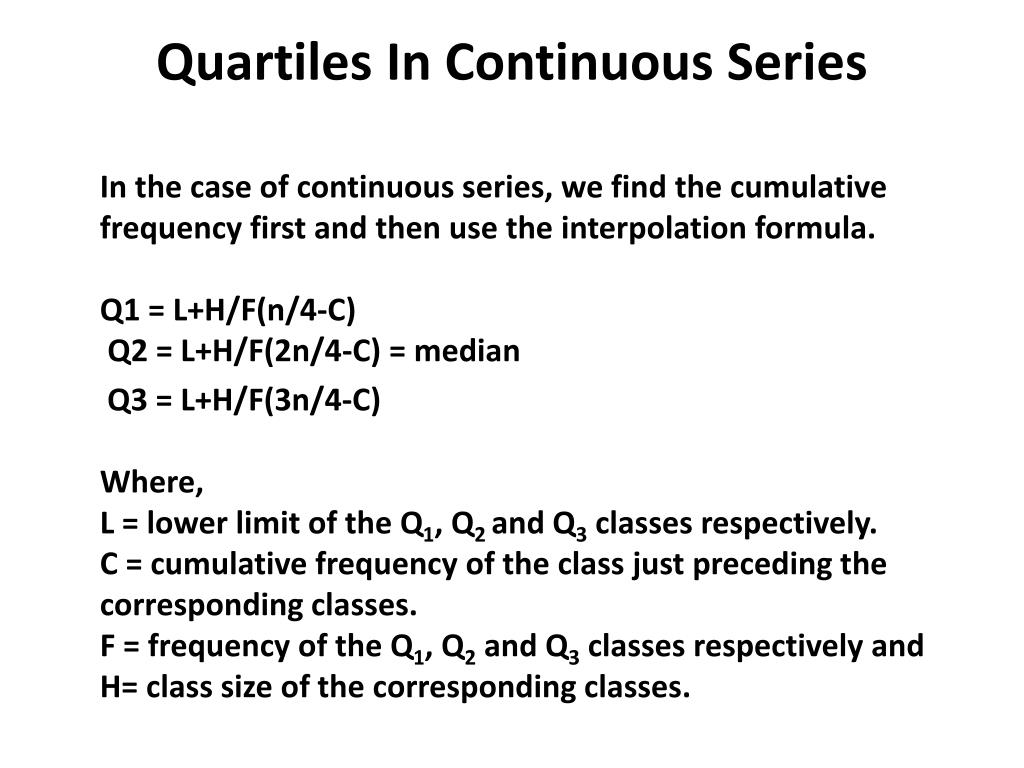 Quartiles In Continuous Series

In the case of continuous series, we find the cumulative frequency first and then use the interpolation formula.

Q1 = L+H/F(n/4-C)
Q2 = L+H/F(2n/4-C) = median
Q3 = L+H/F(3n/4-C)

Where,
L = lower limit of the $Q_1$, $Q_2$ and $Q_3$ classes respectively.
C = cumulative frequency of the class just preceding the corresponding classes.
F = frequency of the $Q_1$, $Q_2$ and $Q_3$ classes respectively and
H= class size of the corresponding classes.